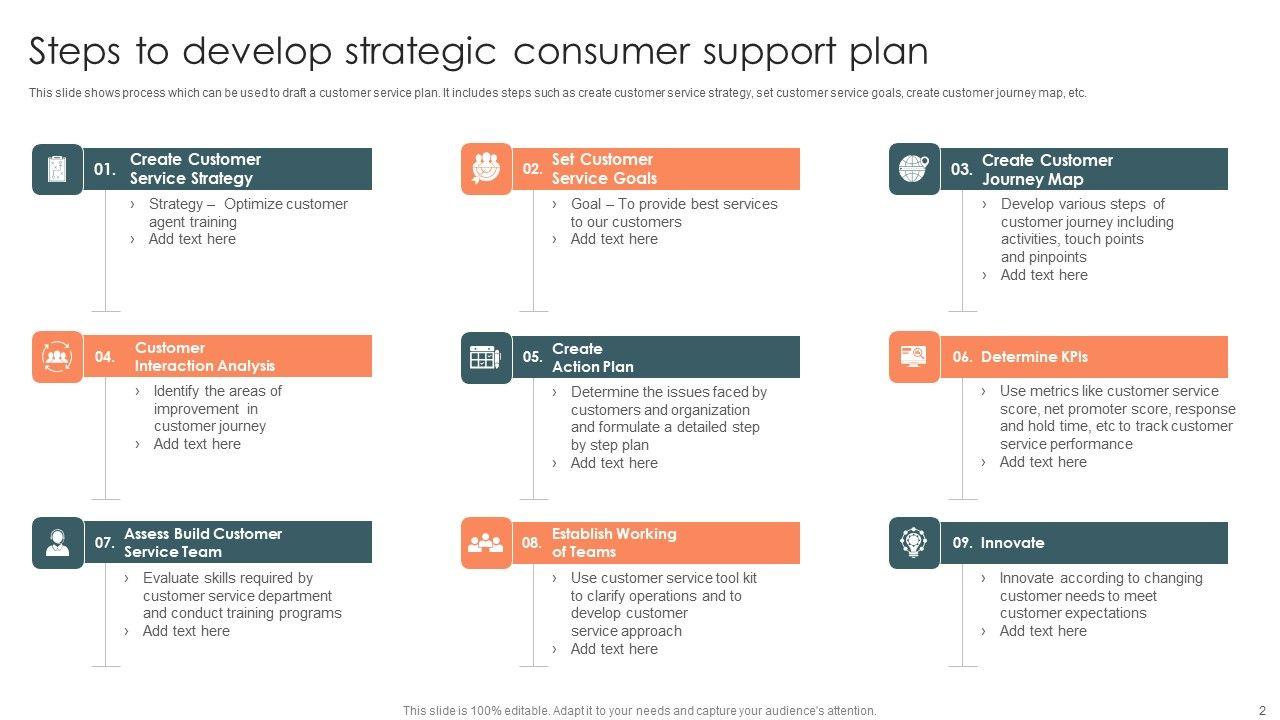 Steps to develop strategic consumer support plan

This slide shows process which can be used to draft a customer service plan. It includes steps such as create customer service strategy, set customer service goals, create customer journey map, etc.

01. Create Customer Service Strategy

› Strategy – Optimize customer agent training
› Add text here

02. Set Customer Service Goals

› Goal – To provide best services to our customers
› Add text here

03. Create Customer Journey Map

› Develop various steps of customer journey including activities, touch points and pinpoints
› Add text here

04. Customer Interaction Analysis

› Identify the areas of improvement in customer journey
› Add text here

05. Create Action Plan

› Determine the issues faced by customers and organization and formulate a detailed step by step plan
› Add text here

06. Determine KPIs

› Use metrics like customer service score, net promoter score, response and hold time, etc to track customer service performance
› Add text here

07. Assess Build Customer Service Team

› Evaluate skills required by customer service department and conduct training programs
› Add text here

08. Establish Working of Teams

› Use customer service tool kit to clarify operations and to develop customer service approach
› Add text here

09. Innovate

› Innovate according to changing customer needs to meet customer expectations
› Add text here

This slide is 100% editable. Adapt it to your needs and capture your audience's attention.

2